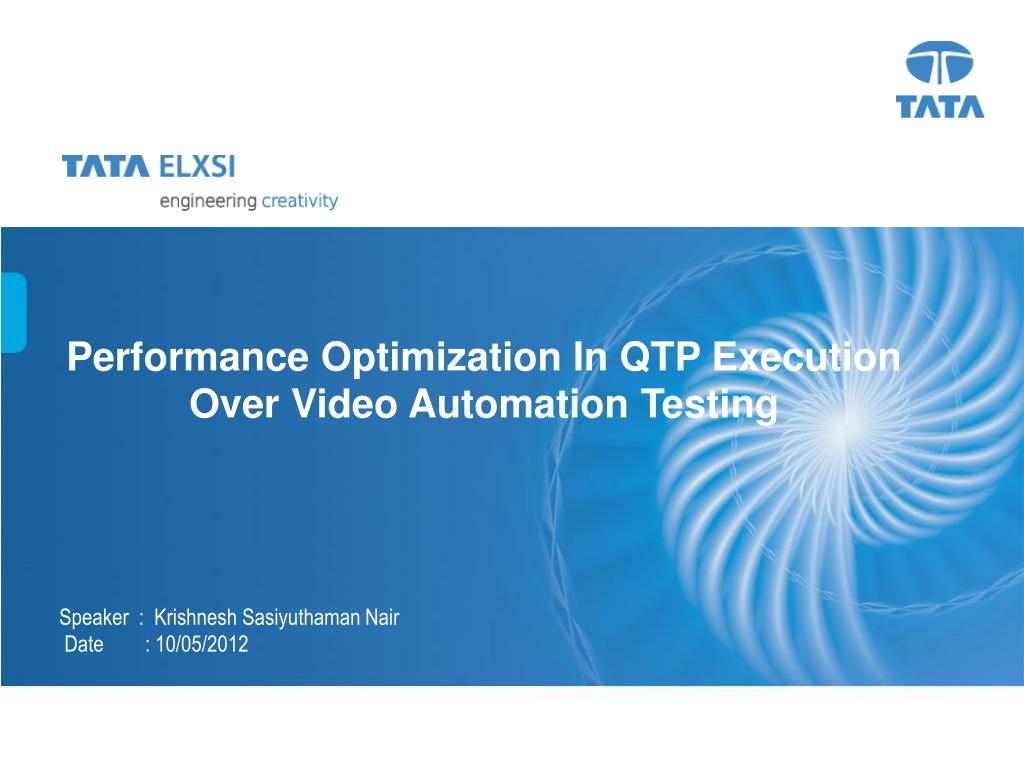 TATA

TATA ELXSI
engineering creativity

Performance Optimization In QTP Execution Over Video Automation Testing

Speaker : Krishnesh Sasiyuthaman Nair
Date : 10/05/2012